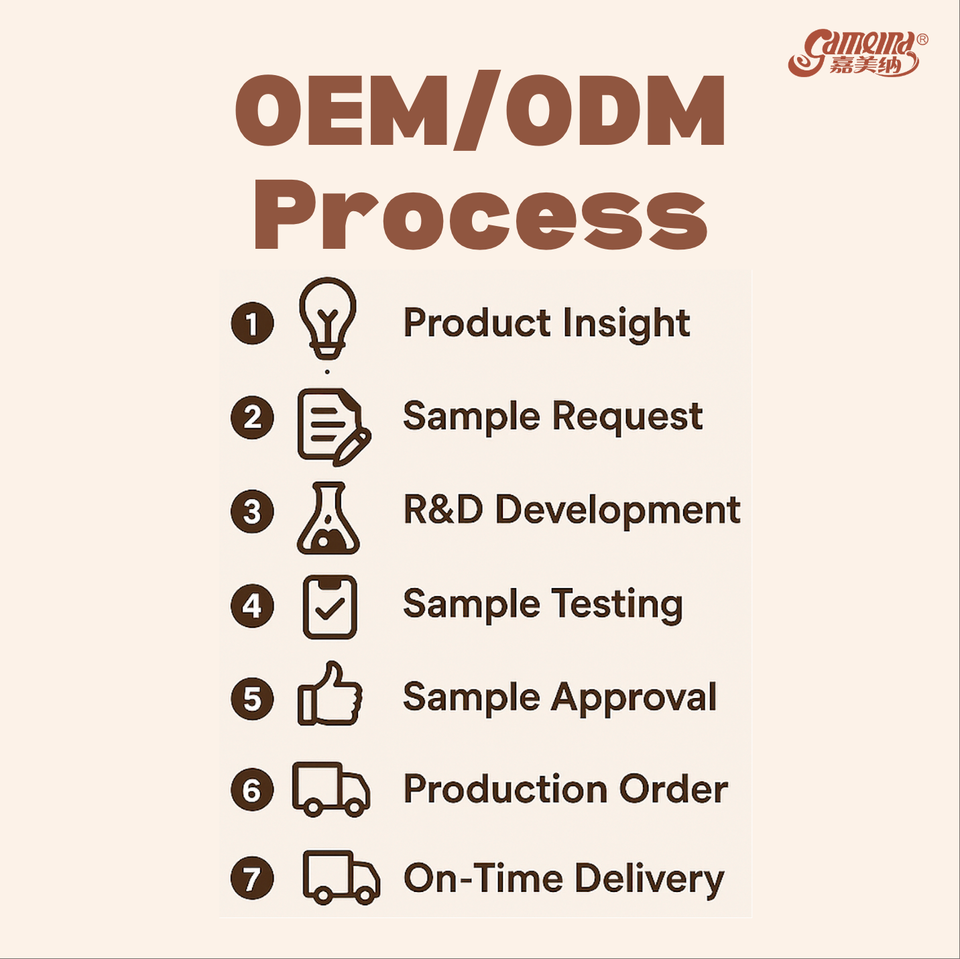 Gameina®
嘉美纳

OEM/ODM Process

1 Product Insight
2 Sample Request
3 R&D Development
4 Sample Testing
5 Sample Approval
6 Production Order
7 On-Time Delivery